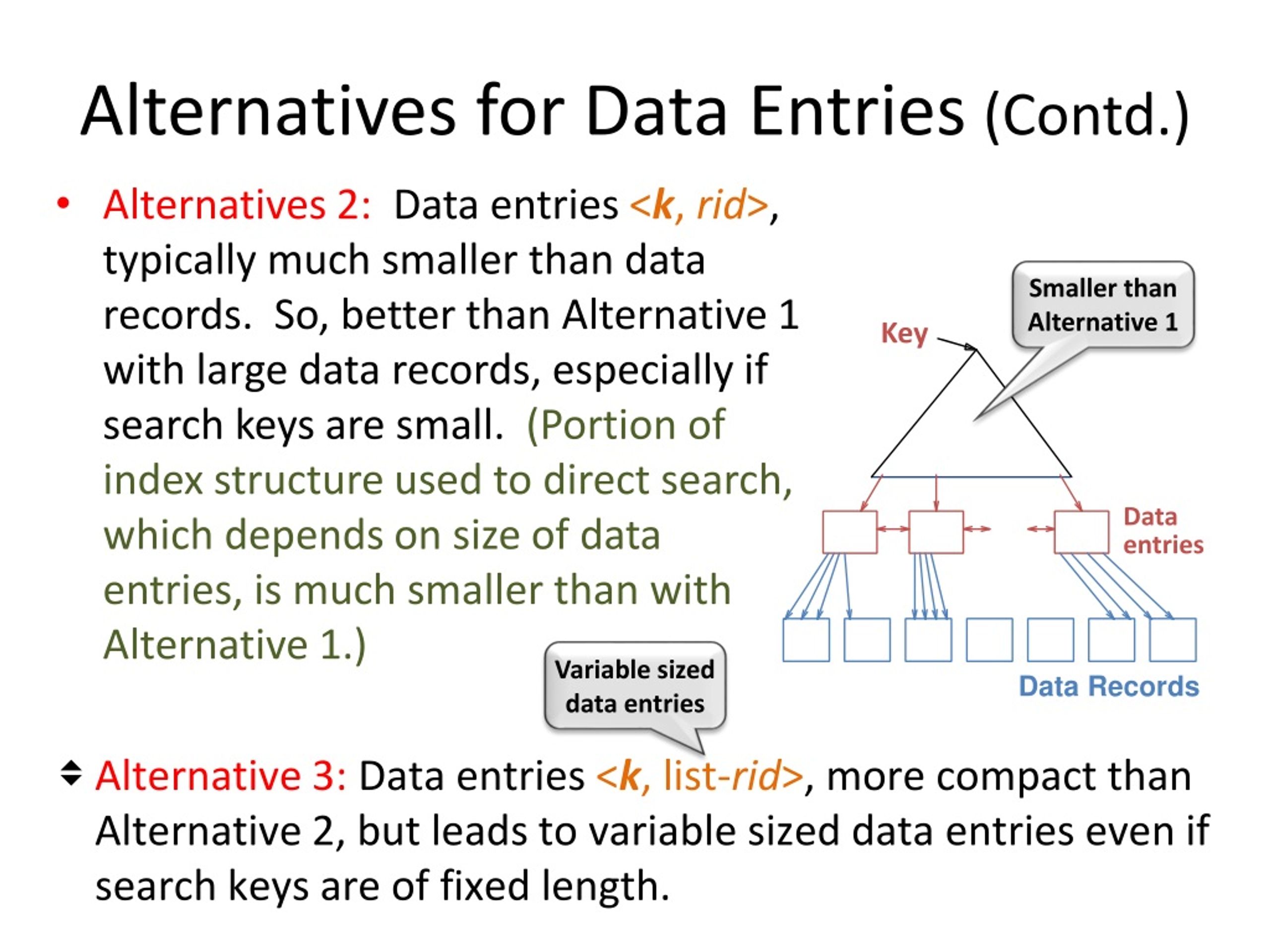 Alternatives for Data Entries (Contd.)

• Alternatives 2: Data entries <k, rid>, typically much smaller than data records. So, better than Alternative 1 with large data records, especially if search keys are small. (Portion of index structure used to direct search, which depends on size of data entries, is much smaller than with Alternative 1.)

Smaller than Alternative 1

Key

Data entries

Data Records

Variable sized data entries

Alternative 3: Data entries <k, list-rid>, more compact than Alternative 2, but leads to variable sized data entries even if search keys are of fixed length.